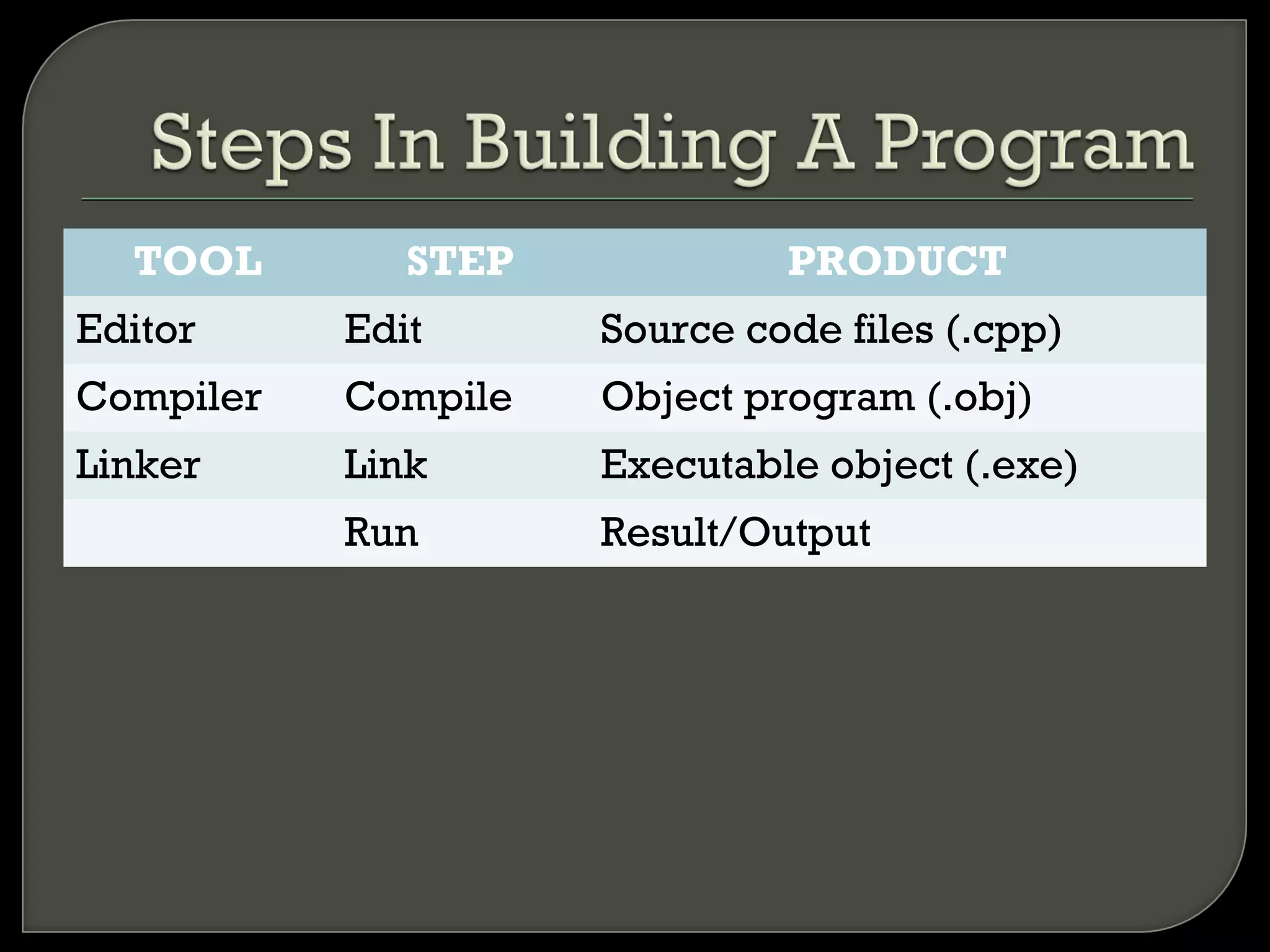 Steps In Building A Program

| TOOL | STEP | PRODUCT |
|---|---|---|
| Editor | Edit | Source code files (.cpp) |
| Compiler | Compile | Object program (.obj) |
| Linker | Link | Executable object (.exe) |
| | Run | Result/Output |